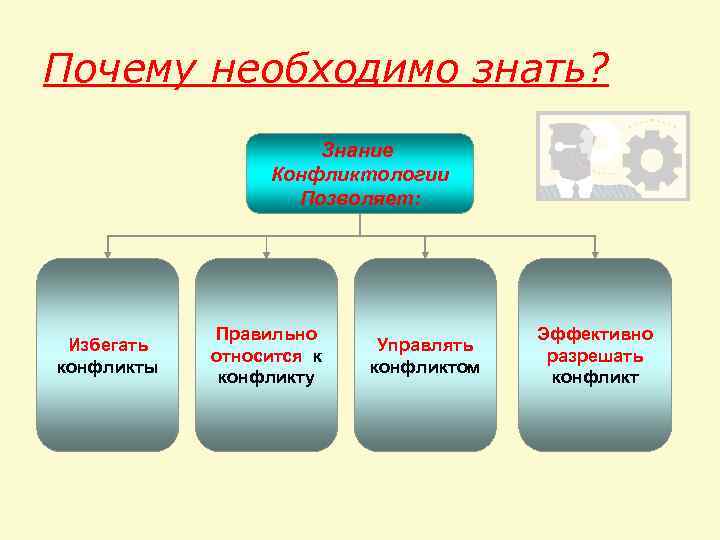 Почему необходимо знать?

Знание Конфликтологии Позволяет:

Избегать конфликты

Правильно относится к конфликту

Управлять конфликтом

Эффективно разрешать конфликт